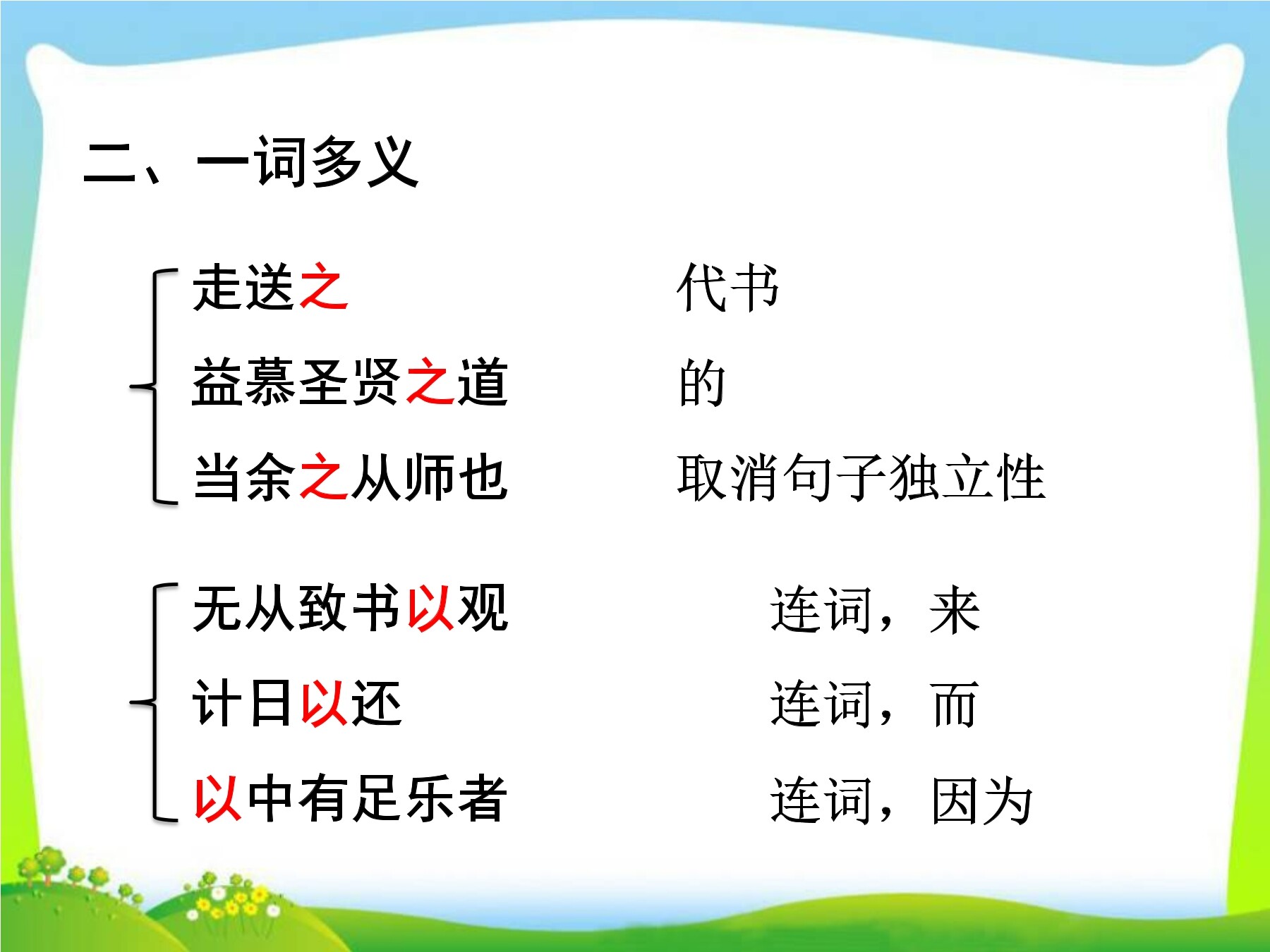 二、一词多义

走送之　代书
益慕圣贤之道　的
当余之从师也　取消句子独立性

无从致书以观　连词，来
计日以还　连词，而
以中有足乐者　连词，因为